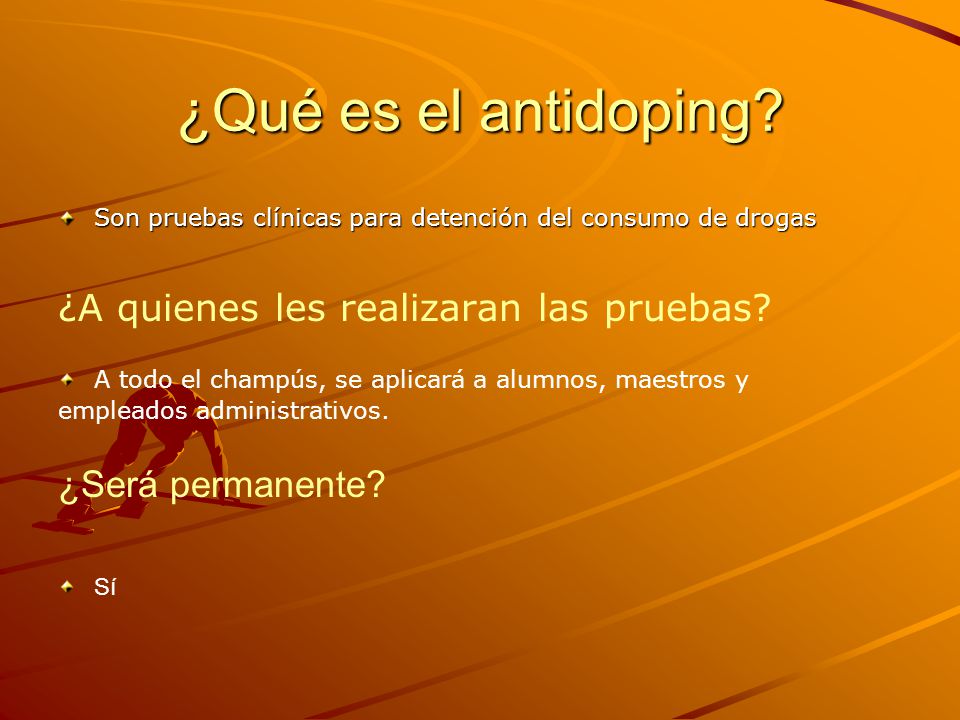 ¿Qué es el antidoping?

Son pruebas clínicas para detención del consumo de drogas

¿A quienes les realizaran las pruebas?

A todo el champús, se aplicará a alumnos, maestros y empleados administrativos.

¿Será permanente?

Sí